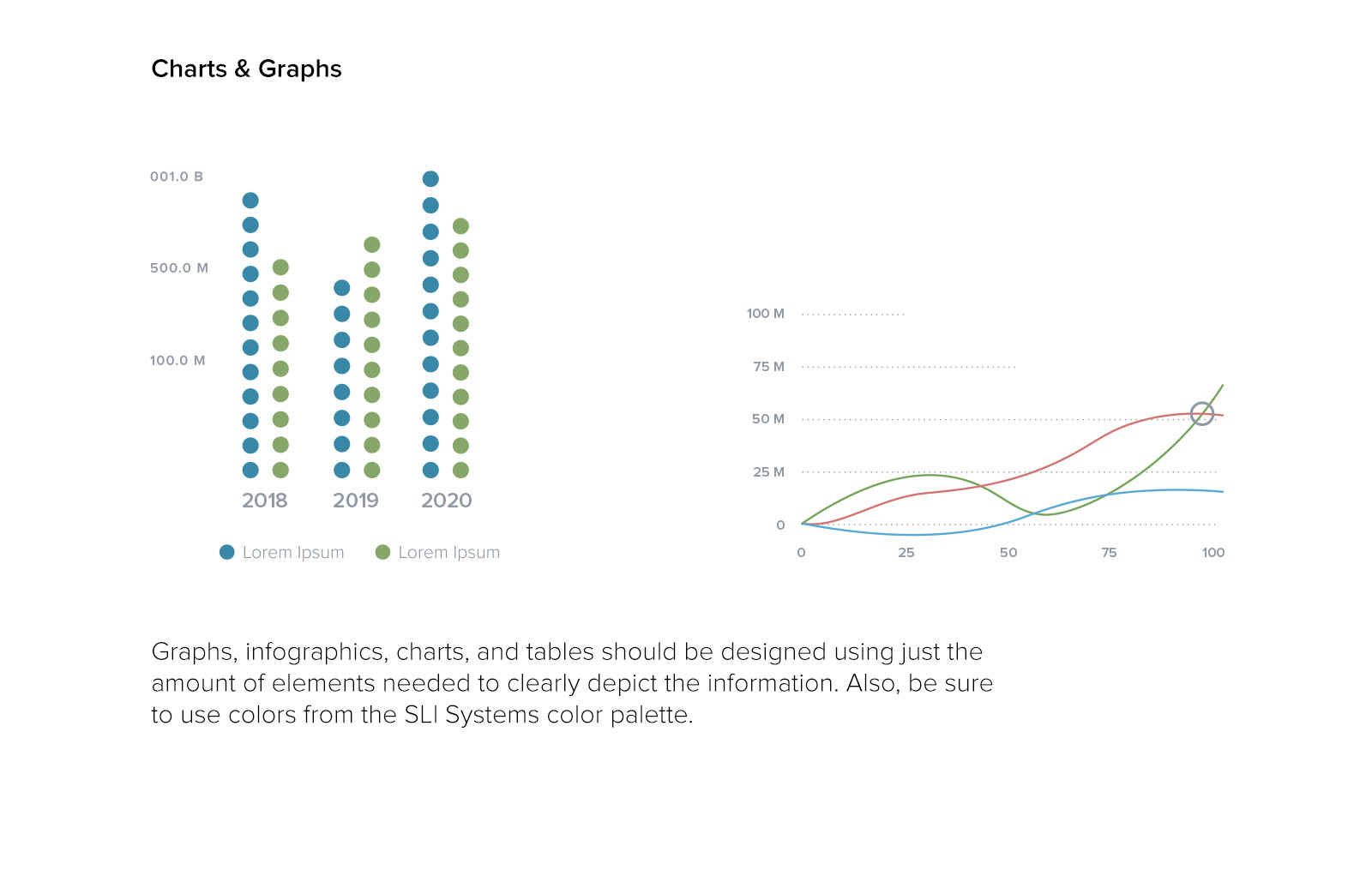 Charts & Graphs

001.0 B

500.0 M

100.0 M

2018 2019 2020

Lorem Ipsum Lorem Ipsum

100 M

75 M

50 M

25 M

0

0 25 50 75 100

Graphs, infographics, charts, and tables should be designed using just the amount of elements needed to clearly depict the information. Also, be sure to use colors from the SLI Systems color palette.